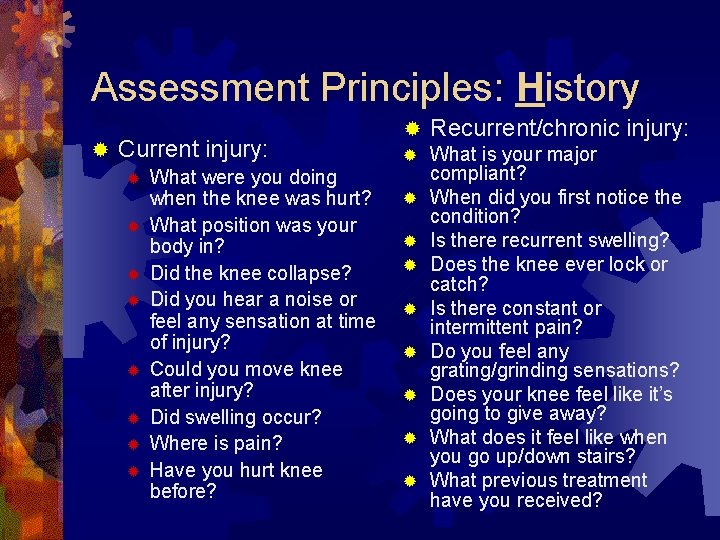 Assessment Principles: History

Current injury:

What were you doing when the knee was hurt?

What position was your body in?

Did the knee collapse?

Did you hear a noise or feel any sensation at time of injury?

Could you move knee after injury?

Did swelling occur?

Where is pain?

Have you hurt knee before?

Recurrent/chronic injury:

What is your major compliant?

When did you first notice the condition?

Is there recurrent swelling?

Does the knee ever lock or catch?

Is there constant or intermittent pain?

Do you feel any grating/grinding sensations?

Does your knee feel like it's going to give away?

What does it feel like when you go up/down stairs?

What previous treatment have you received?